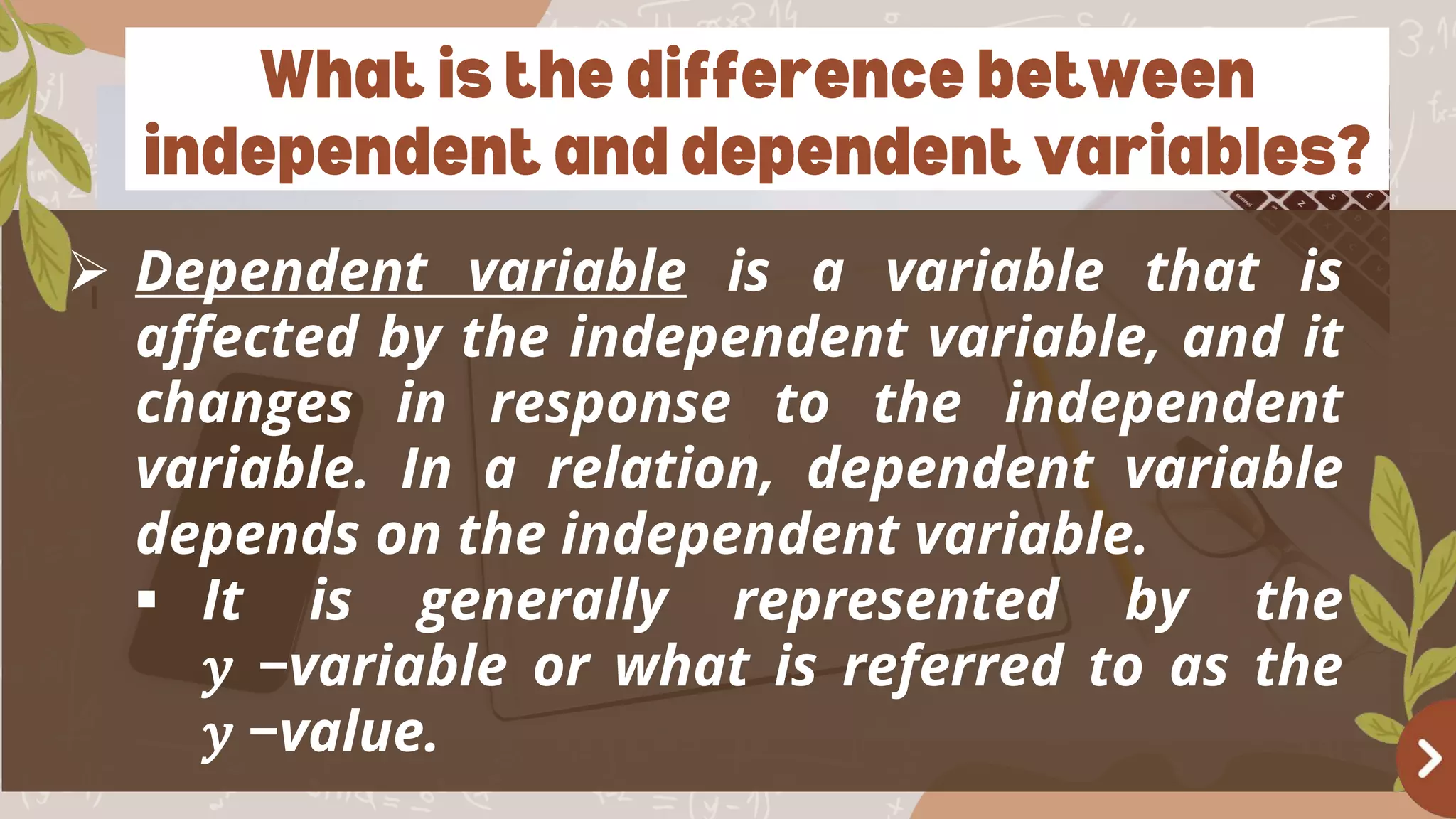 What is the difference between independent and dependent variables?

➢ Dependent variable is a variable that is affected by the independent variable, and it changes in response to the independent variable. In a relation, dependent variable depends on the independent variable.

▪ It is generally represented by the $y$ −variable or what is referred to as the $y$ −value.